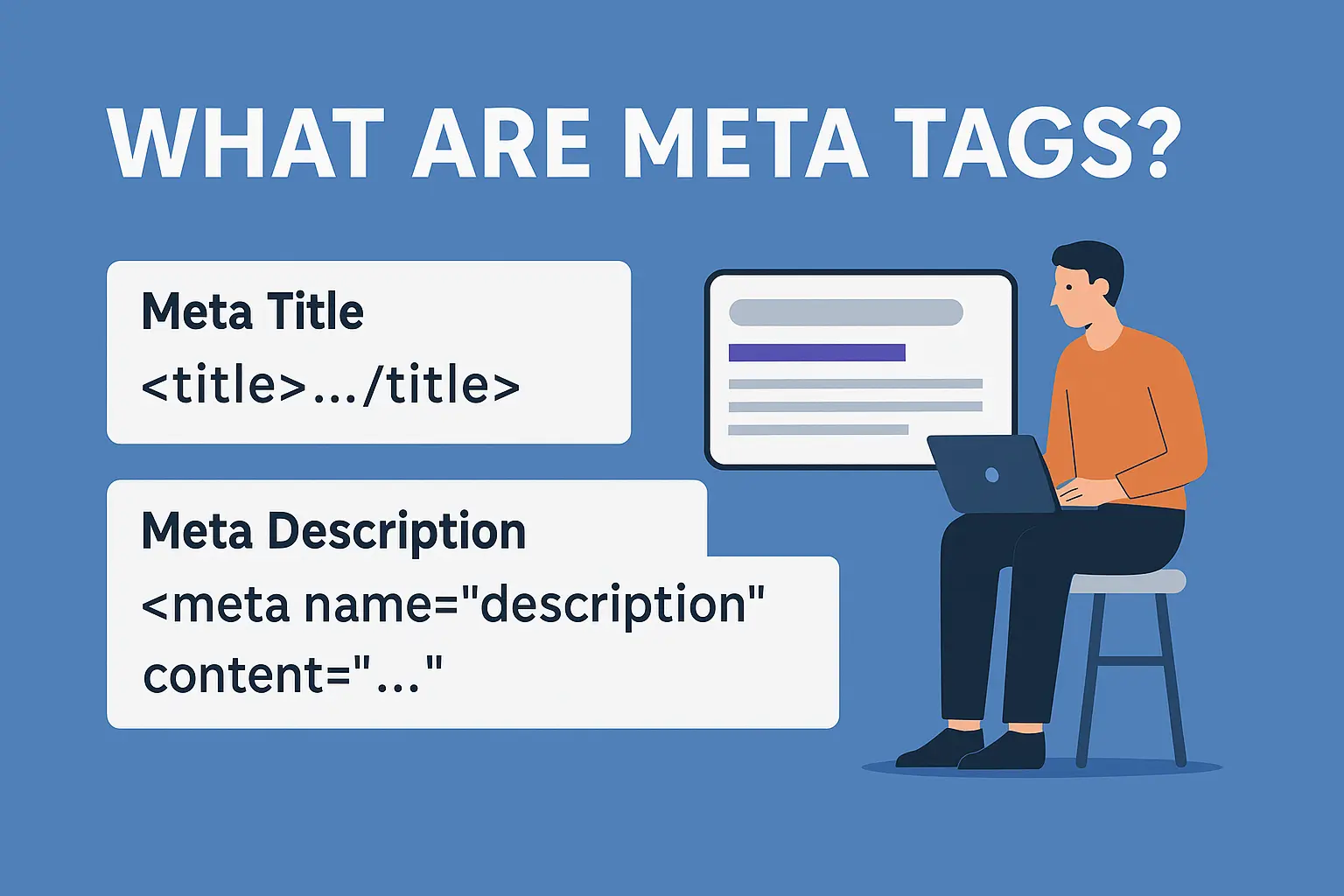 WHAT ARE META TAGS?

Meta Title
<title>.../title>

Meta Description
<meta name="description" content="..."